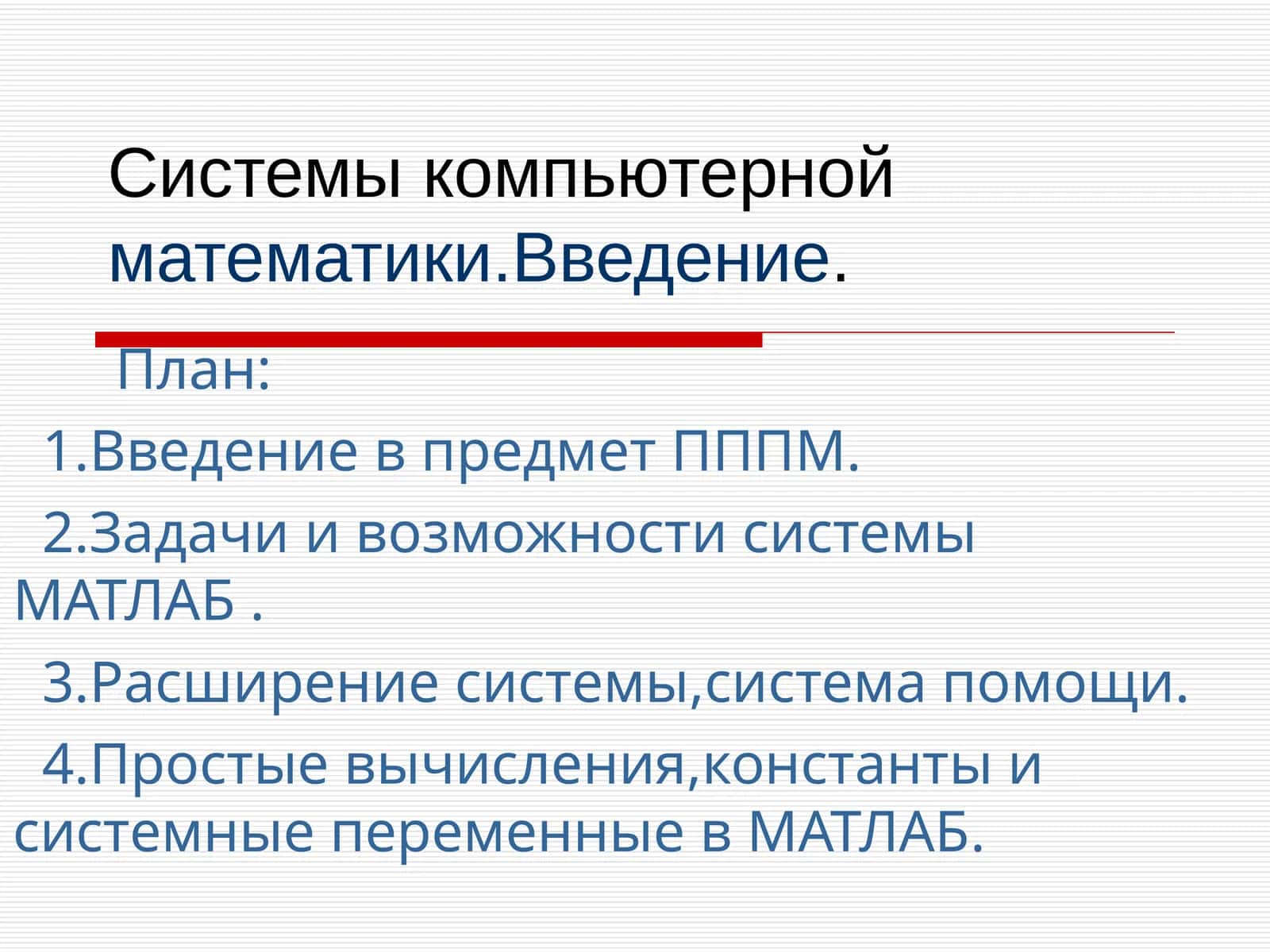 Системы компьютерной математики.Введение.

План:

1.Введение в предмет ПППМ.

2.Задачи и возможности системы МАТЛАБ .

3.Расширение системы,система помощи.

4.Простые вычисления,константы и системные переменные в МАТЛАБ.